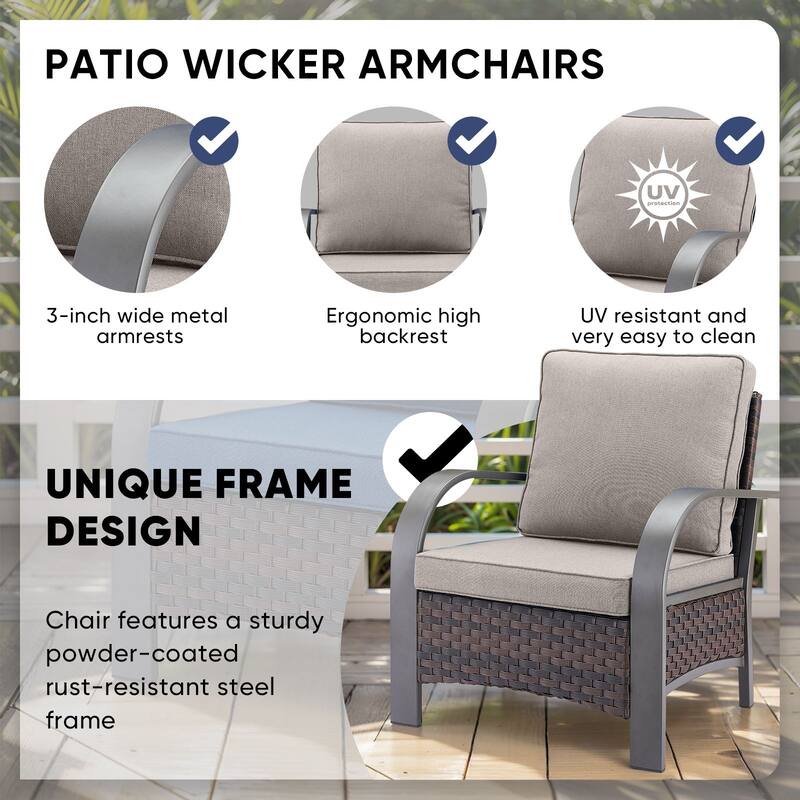 PATIO WICKER ARMCHAIRS

UV protection

3-inch wide metal armrests

Ergonomic high backrest

UV resistant and very easy to clean

UNIQUE FRAME DESIGN

Chair features a sturdy powder-coated rust-resistant steel frame